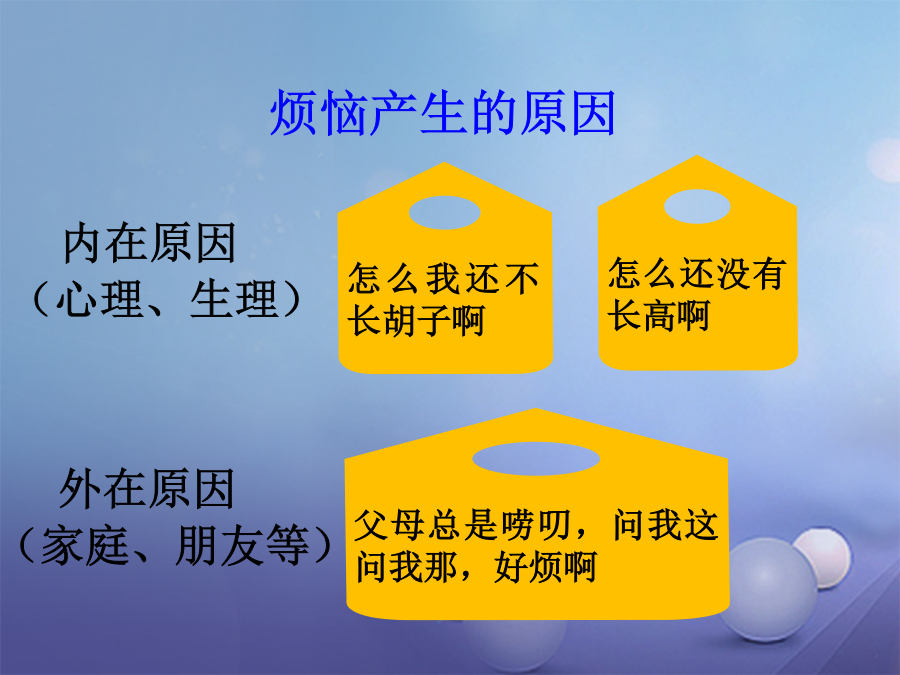 烦恼产生的原因

内在原因
（心理、生理）

怎么我还不长胡子啊

怎么还没有长高啊

外在原因
（家庭、朋友等）

父母总是唠叨，问我这问我那，好烦啊